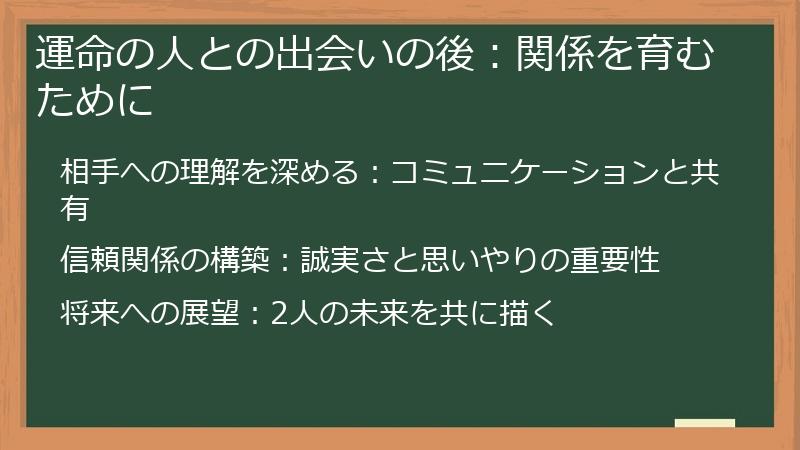 運命の人との出会いの後：関係を育むために

相手への理解を深める：コミュニケーションと共有

信頼関係の構築：誠実さと思いやりの重要性

将来への展望：2人の未来を共に描く